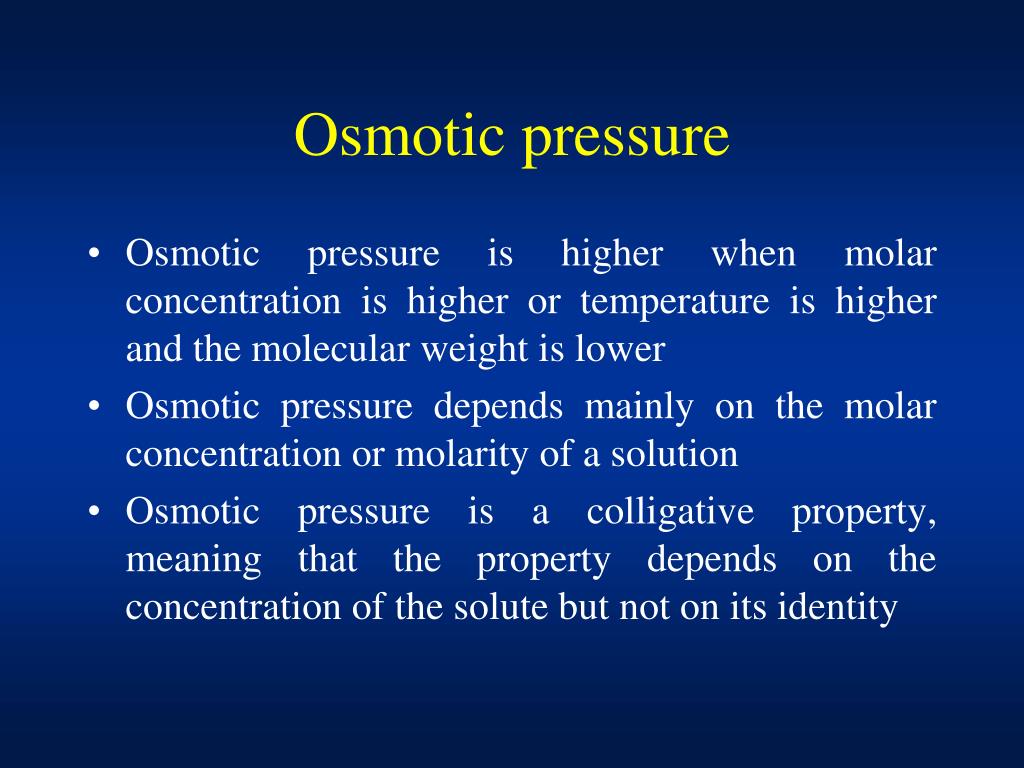 Osmotic pressure

• Osmotic pressure is higher when molar concentration is higher or temperature is higher and the molecular weight is lower

• Osmotic pressure depends mainly on the molar concentration or molarity of a solution

• Osmotic pressure is a colligative property, meaning that the property depends on the concentration of the solute but not on its identity